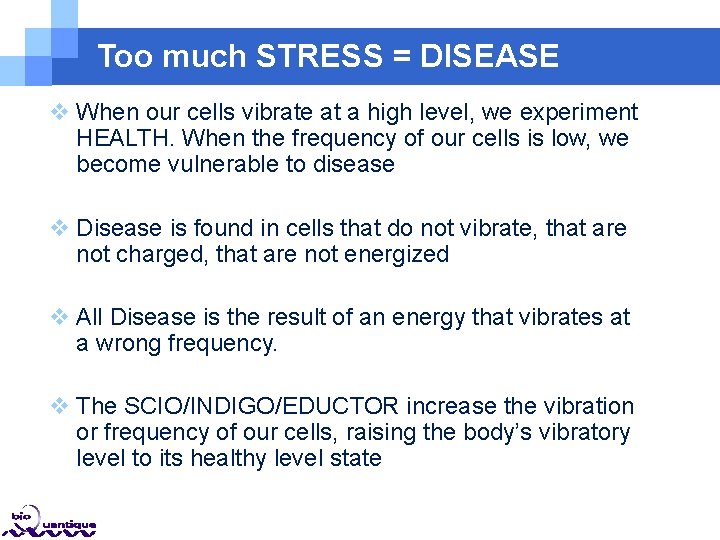 Too much STRESS = DISEASE

❖ When our cells vibrate at a high level, we experiment HEALTH. When the frequency of our cells is low, we become vulnerable to disease

❖ Disease is found in cells that do not vibrate, that are not charged, that are not energized

❖ All Disease is the result of an energy that vibrates at a wrong frequency.

❖ The SCIO/INDIGO/EDUCTOR increase the vibration or frequency of our cells, raising the body's vibratory level to its healthy level state

bio Quantique